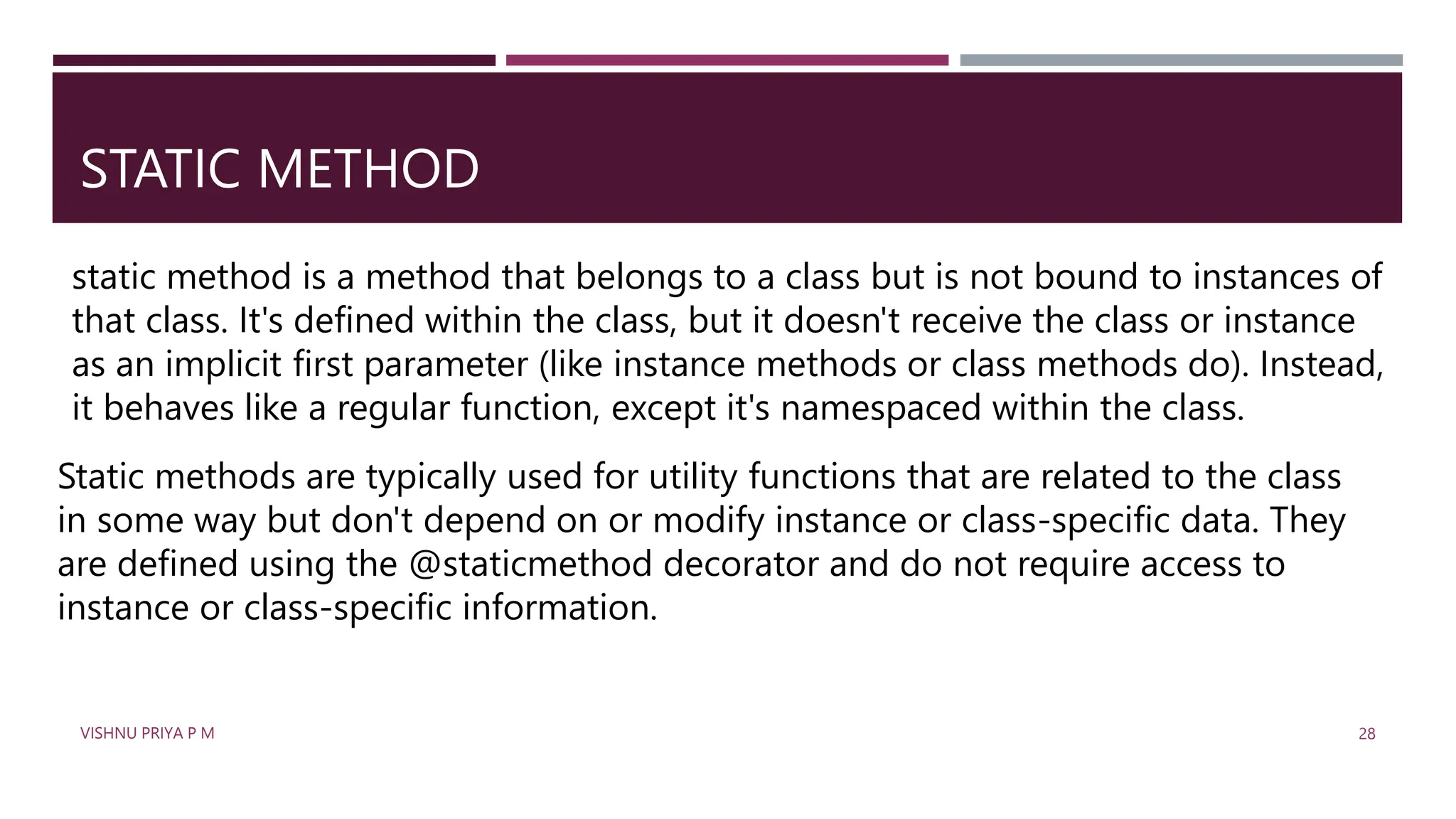 STATIC METHOD

static method is a method that belongs to a class but is not bound to instances of that class. It's defined within the class, but it doesn't receive the class or instance as an implicit first parameter (like instance methods or class methods do). Instead, it behaves like a regular function, except it's namespaced within the class.

Static methods are typically used for utility functions that are related to the class in some way but don't depend on or modify instance or class-specific data. They are defined using the @staticmethod decorator and do not require access to instance or class-specific information.

VISHNU PRIYA P M

28